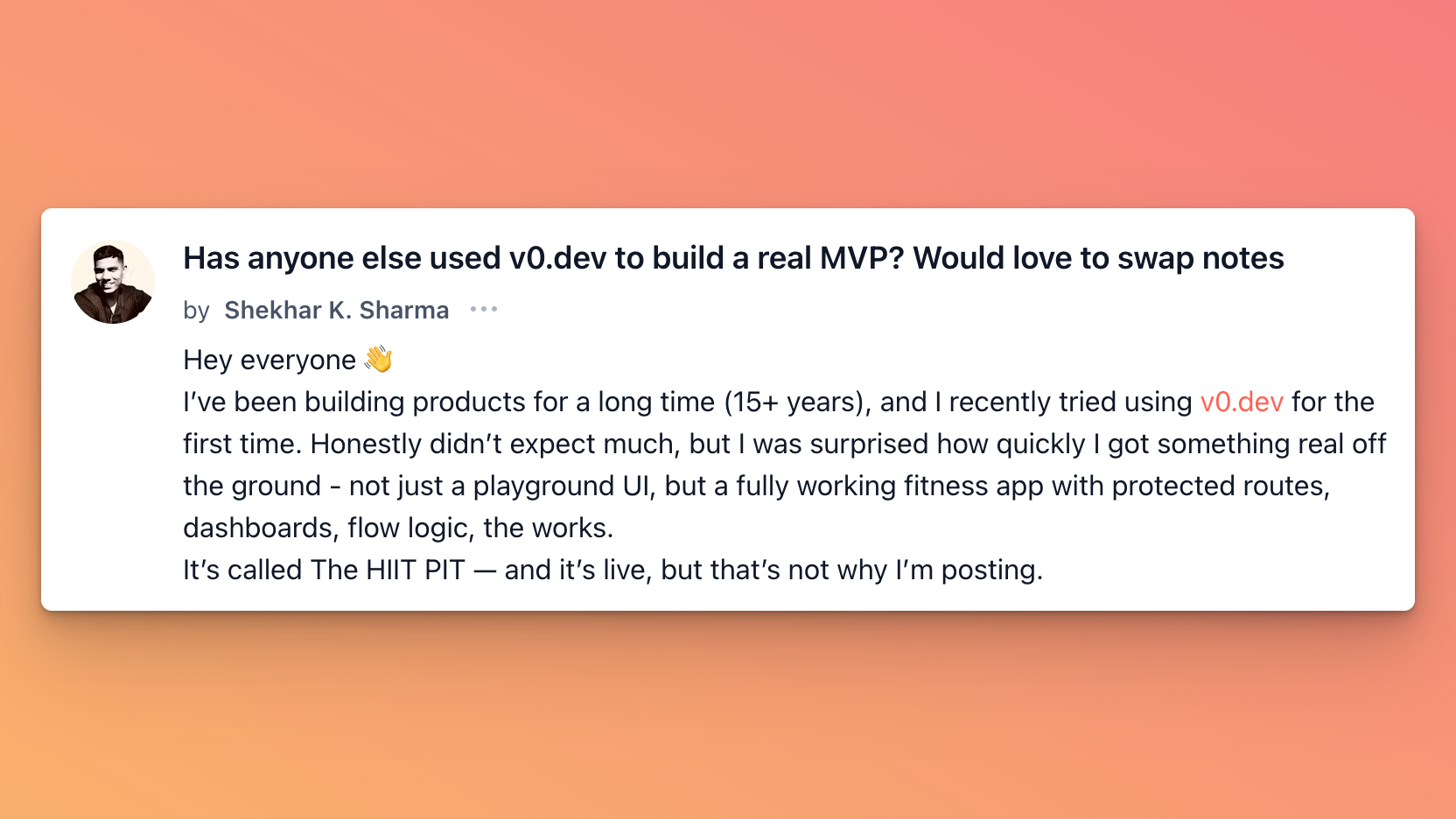 Has anyone else used v0.dev to build a real MVP? Would love to swap notes

by Shekhar K. Sharma •••

Hey everyone 👋
I've been building products for a long time (15+ years), and I recently tried using v0.dev for the first time. Honestly didn't expect much, but I was surprised how quickly I got something real off the ground - not just a playground UI, but a fully working fitness app with protected routes, dashboards, flow logic, the works.
It's called The HIIT PIT — and it's live, but that's not why I'm posting.